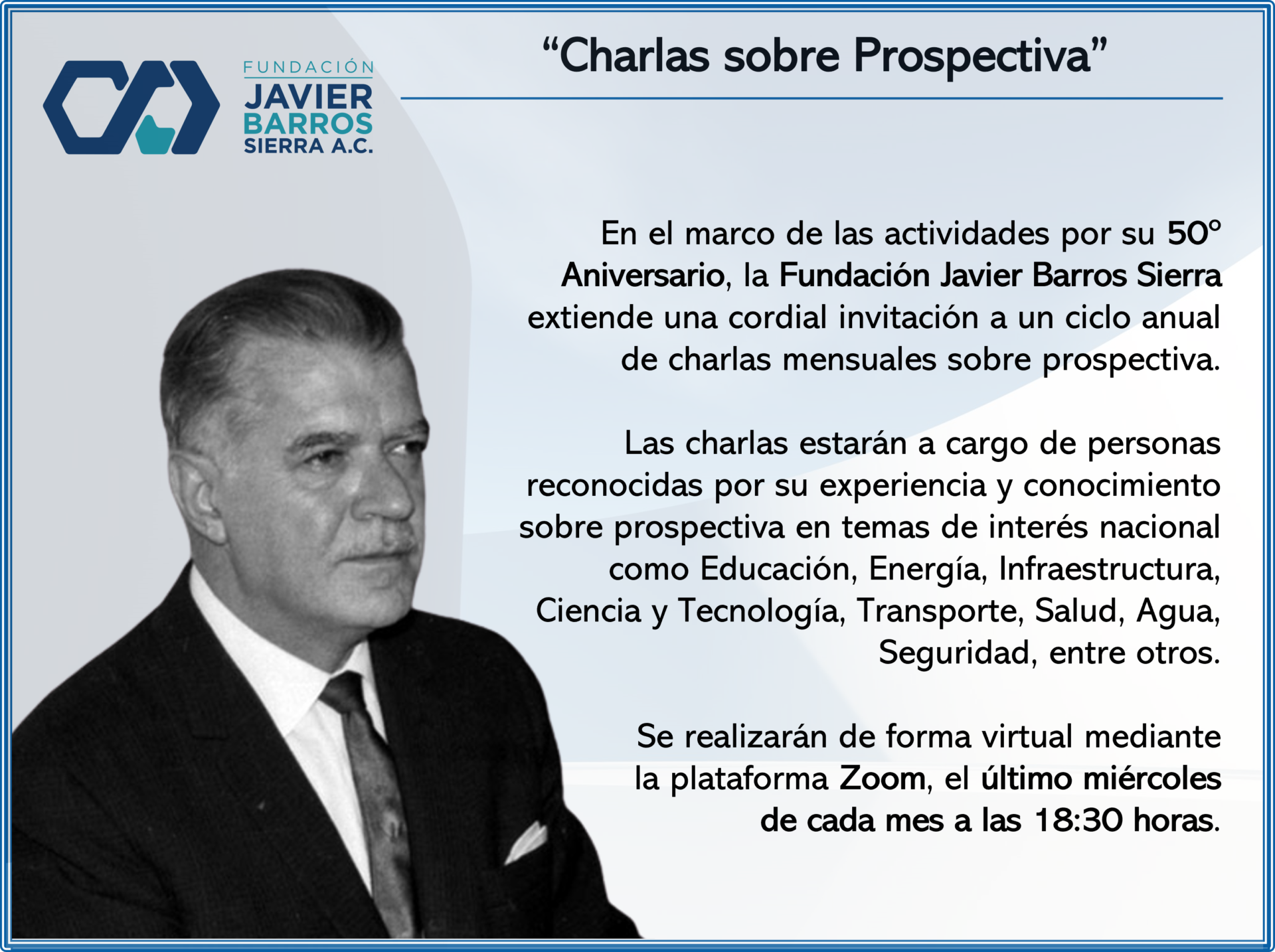 FUNDACIÓN
JAVIER
BARROS
SIERRA A.C.

“Charlas sobre Prospectiva”

En el marco de las actividades por su 50° Aniversario, la Fundación Javier Barros Sierra extiende una cordial invitación a un ciclo anual de charlas mensuales sobre prospectiva.

Las charlas estarán a cargo de personas reconocidas por su experiencia y conocimiento sobre prospectiva en temas de interés nacional como Educación, Energía, Infraestructura, Ciencia y Tecnología, Transporte, Salud, Agua, Seguridad, entre otros.

Se realizarán de forma virtual mediante la plataforma Zoom, el último miércoles de cada mes a las 18:30 horas.